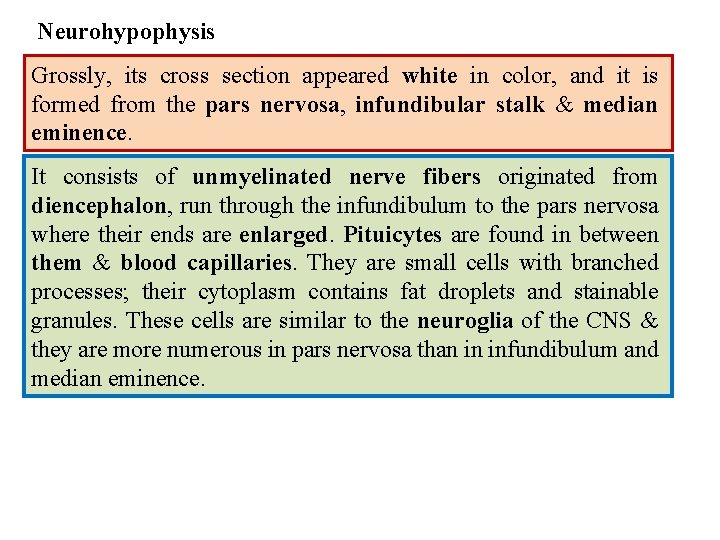 Neurohypophysis

Grossly, its cross section appeared white in color, and it is formed from the pars nervosa, infundibular stalk & median eminence.

It consists of unmyelinated nerve fibers originated from diencephalon, run through the infundibulum to the pars nervosa where their ends are enlarged. Pituicytes are found in between them & blood capillaries. They are small cells with branched processes; their cytoplasm contains fat droplets and stainable granules. These cells are similar to the neuroglia of the CNS & they are more numerous in pars nervosa than in infundibulum and median eminence.